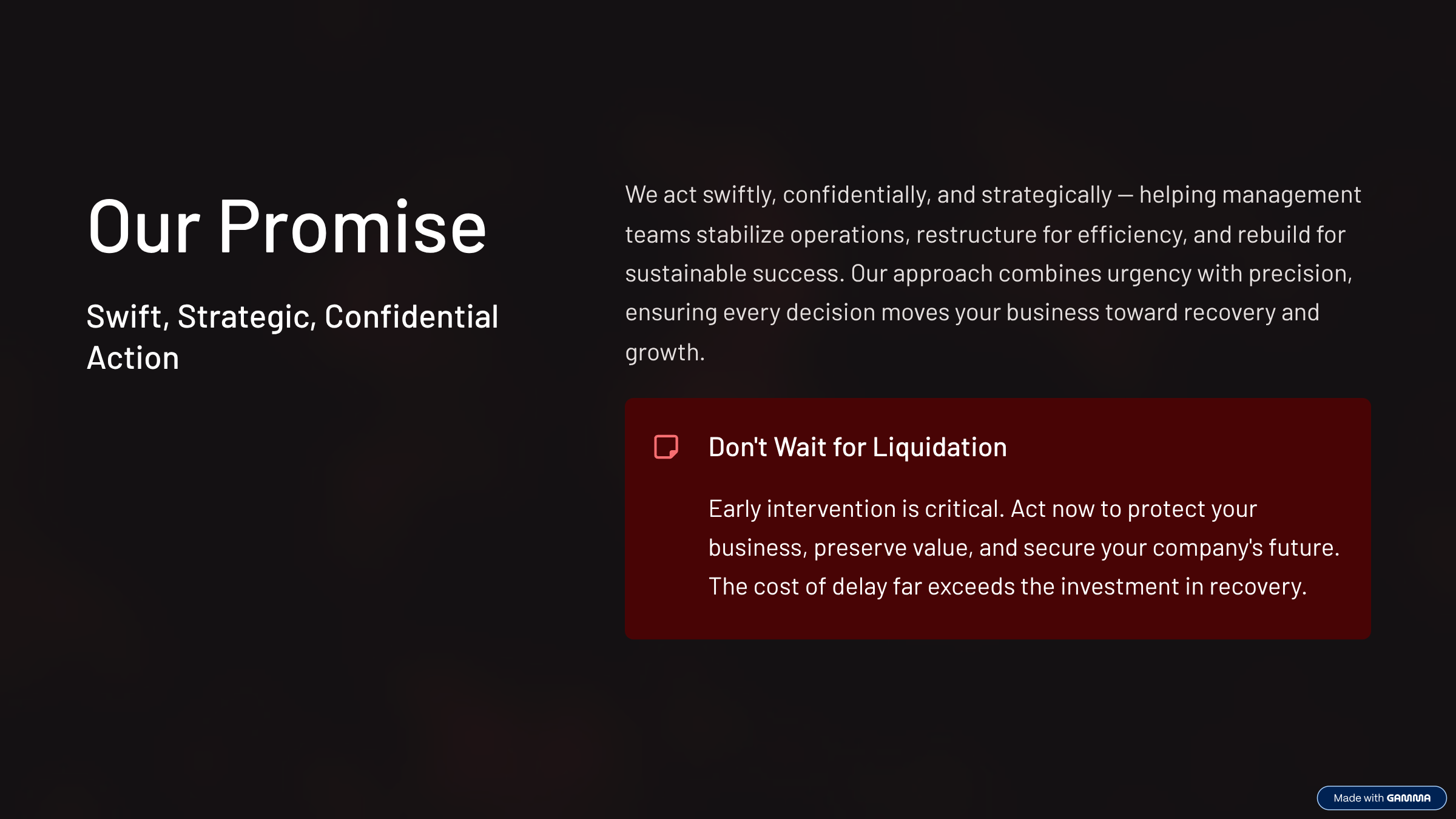 Our Promise

Swift, Strategic, Confidential Action

We act swiftly, confidentially, and strategically — helping management teams stabilize operations, restructure for efficiency, and rebuild for sustainable success. Our approach combines urgency with precision, ensuring every decision moves your business toward recovery and growth.

Don't Wait for Liquidation

Early intervention is critical. Act now to protect your business, preserve value, and secure your company's future. The cost of delay far exceeds the investment in recovery.

Made with GAMMA